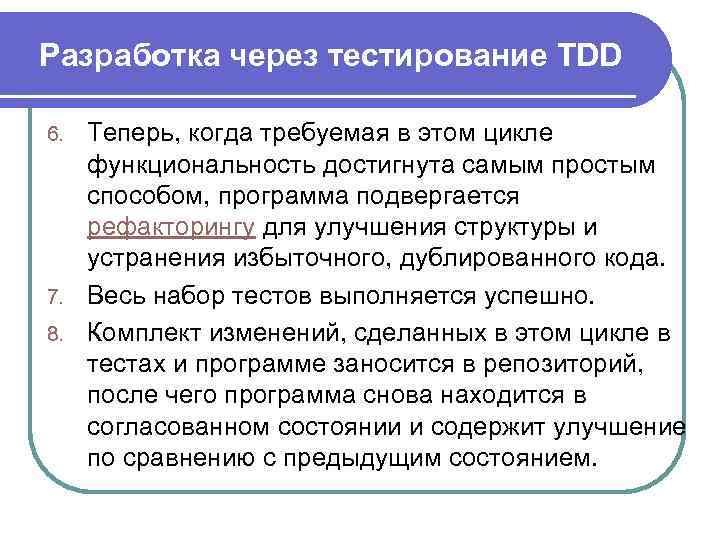 Разработка через тестирование TDD

6. Теперь, когда требуемая в этом цикле функциональность достигнута самым простым способом, программа подвергается рефакторингу для улучшения структуры и устранения избыточного, дублированного кода.

7. Весь набор тестов выполняется успешно.

8. Комплект изменений, сделанных в этом цикле в тестах и программе заносится в репозиторий, после чего программа снова находится в согласованном состоянии и содержит улучшение по сравнению с предыдущим состоянием.